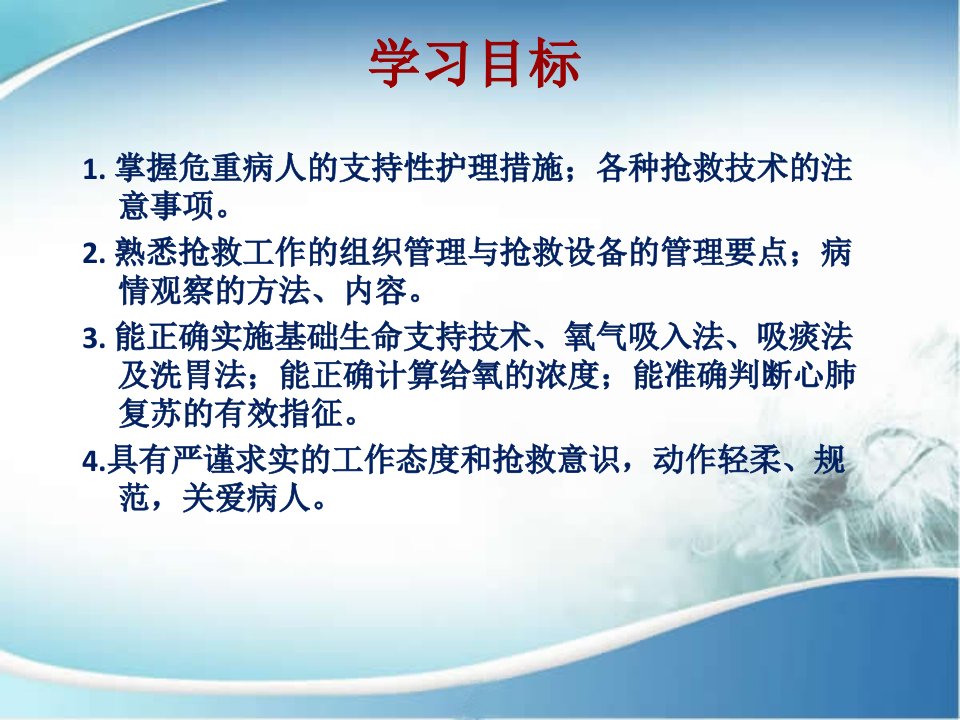 学习目标

1. 掌握危重病人的支持性护理措施；各种抢救技术的注意事项。

2. 熟悉抢救工作的组织管理与抢救设备的管理要点；病情观察的方法、内容。

3. 能正确实施基础生命支持技术、氧气吸入法、吸痰法及洗胃法；能正确计算给氧的浓度；能准确判断心肺复苏的有效指征。

4.具有严谨求实的工作态度和抢救意识，动作轻柔、规范，关爱病人。